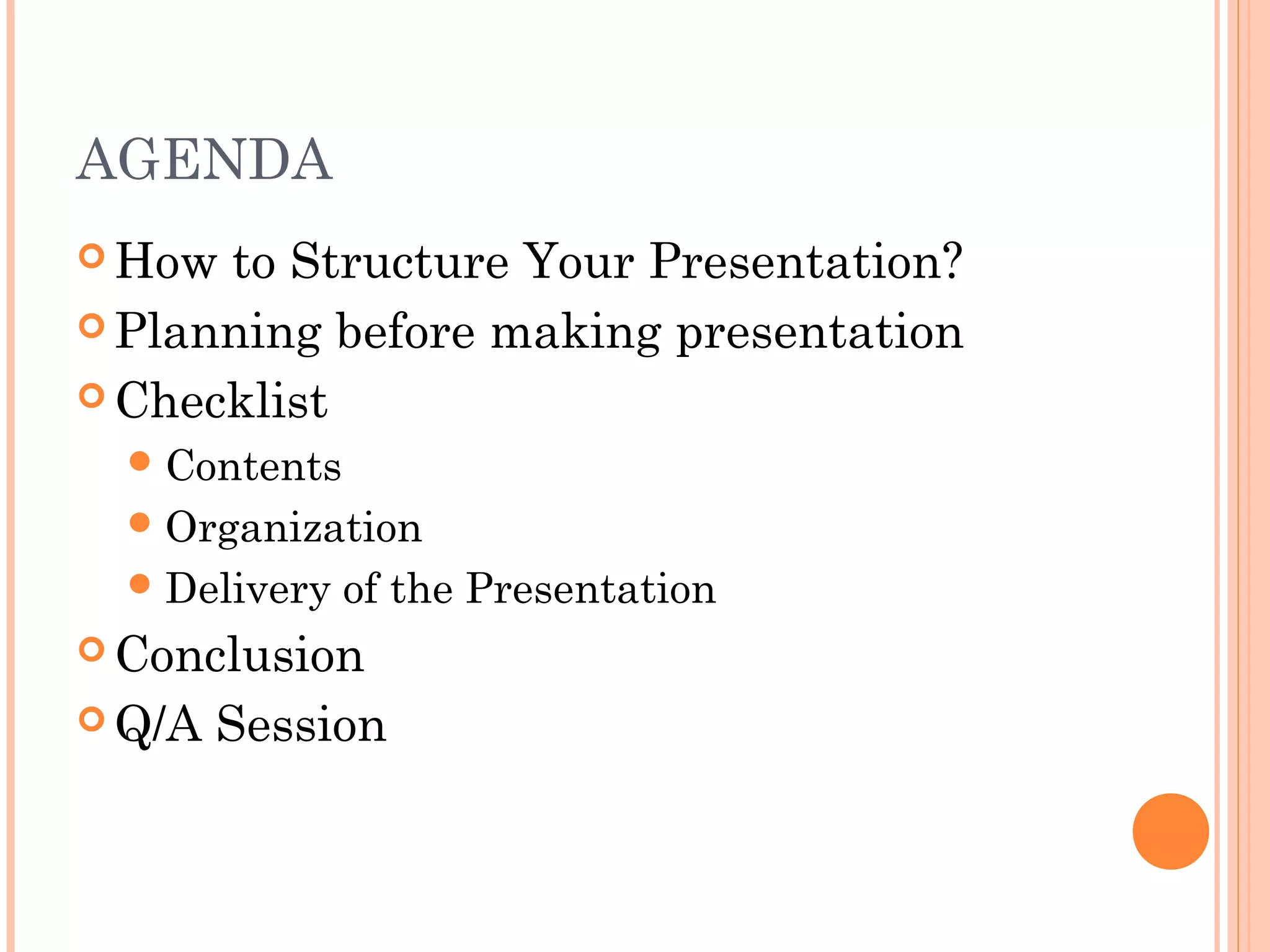 AGENDA

How to Structure Your Presentation?
Planning before making presentation
Checklist
Contents
Organization
Delivery of the Presentation
Conclusion
Q/A Session